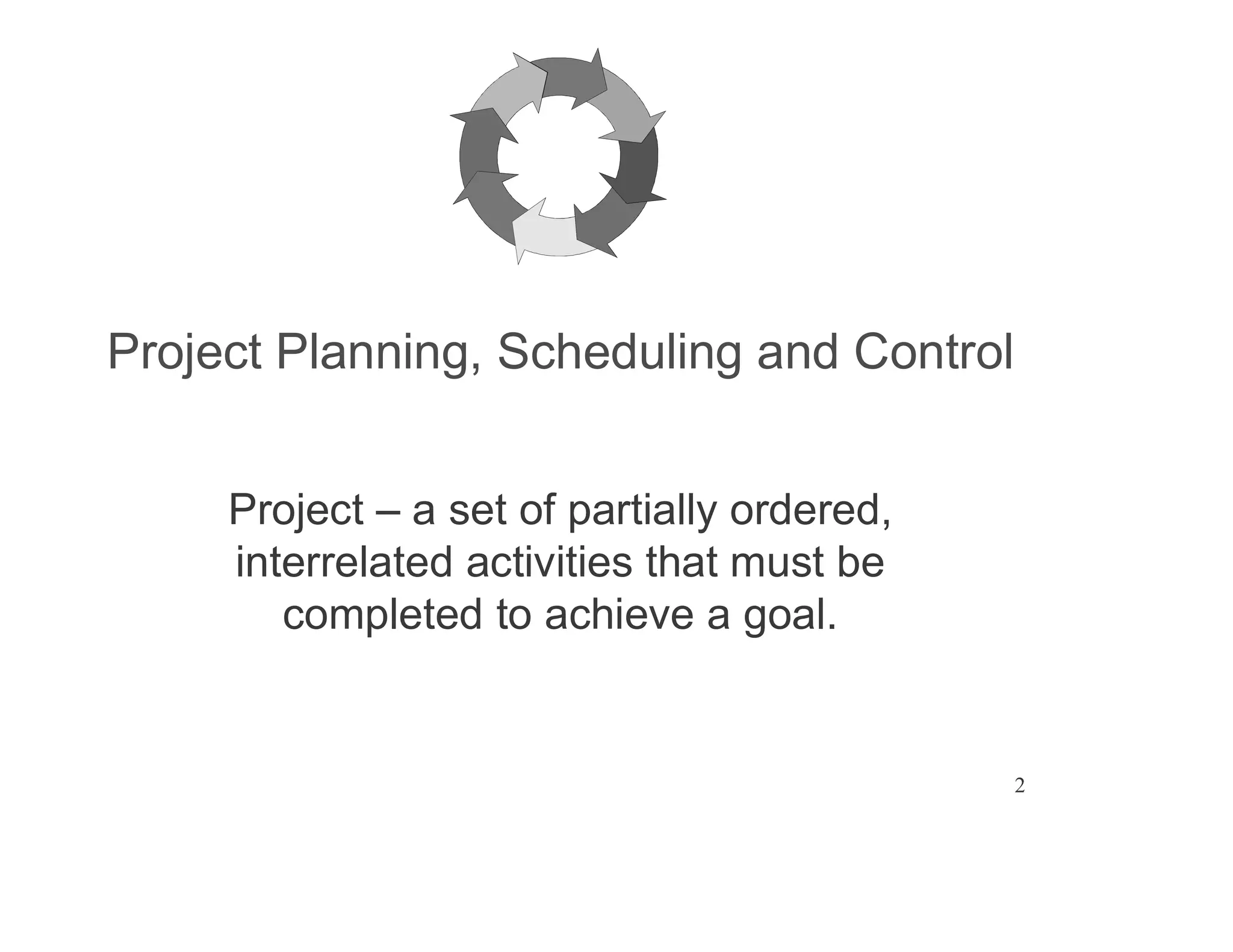 Project Planning, Scheduling and Control

Project – a set of partially ordered, interrelated activities that must be completed to achieve a goal.

2